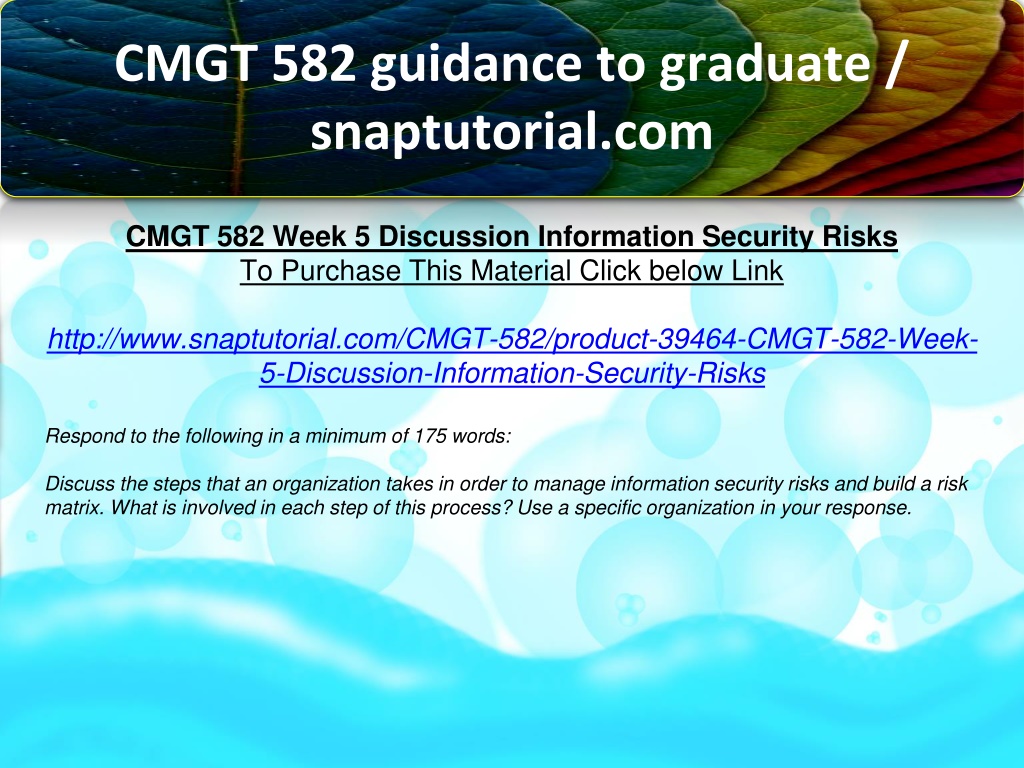 CMGT 582 guidance to graduate / snaptutorial.com

CMGT 582 Week 5 Discussion Information Security Risks
To Purchase This Material Click below Link

http://www.snaptutorial.com/CMGT-582/product-39464-CMGT-582-Week-5-Discussion-Information-Security-Risks

Respond to the following in a minimum of 175 words:

Discuss the steps that an organization takes in order to manage information security risks and build a risk matrix. What is involved in each step of this process? Use a specific organization in your response.